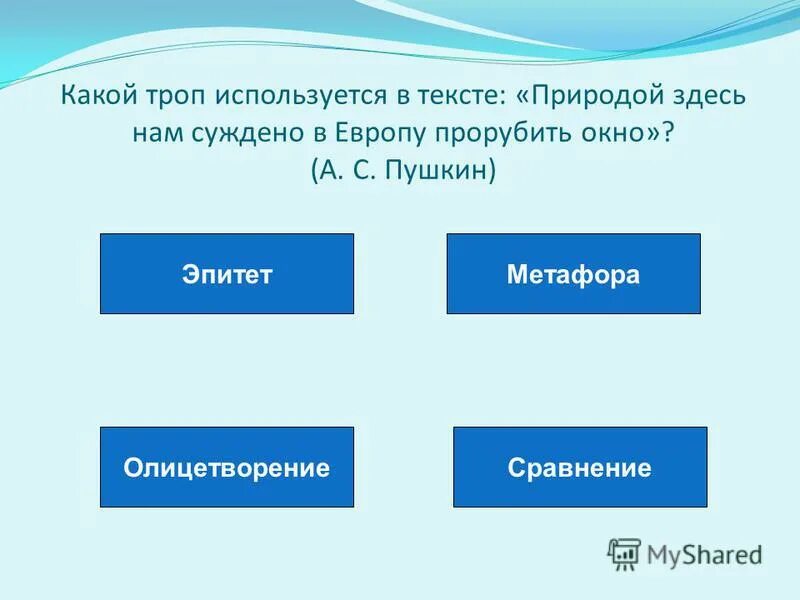 Какой троп используется в тексте: «Природой здесь нам суждено в Европу прорубить окно»? (А. С. Пушкин)

Эпитет

Метафора

Олицетворение

Сравнение

MyShared